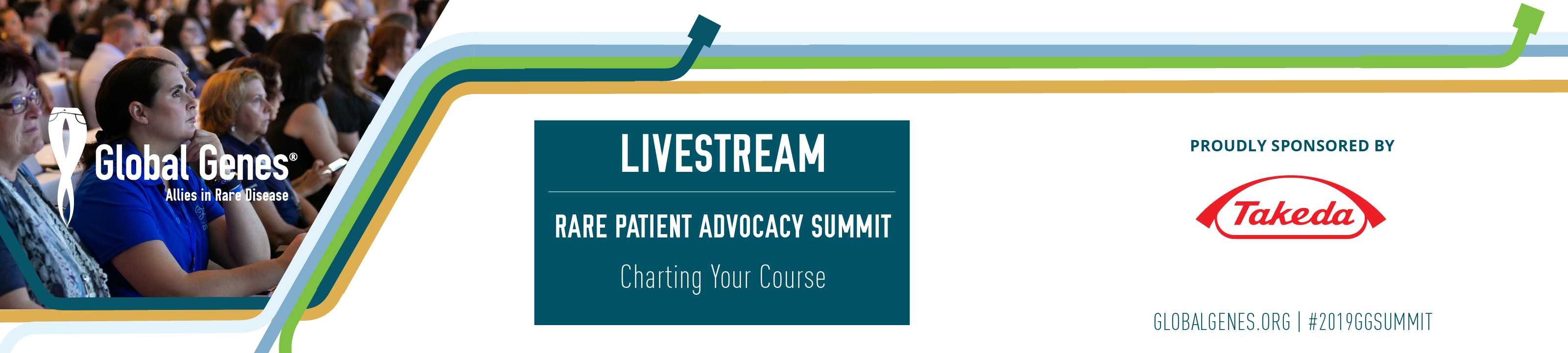 Global Genes®
Allies in Rare Disease

LIVESTREAM

RARE PATIENT ADVOCACY SUMMIT

Charting Your Course

PROUDLY SPONSORED BY

Takeda

GLOBALGENES.ORG | #2019GGSUMMIT